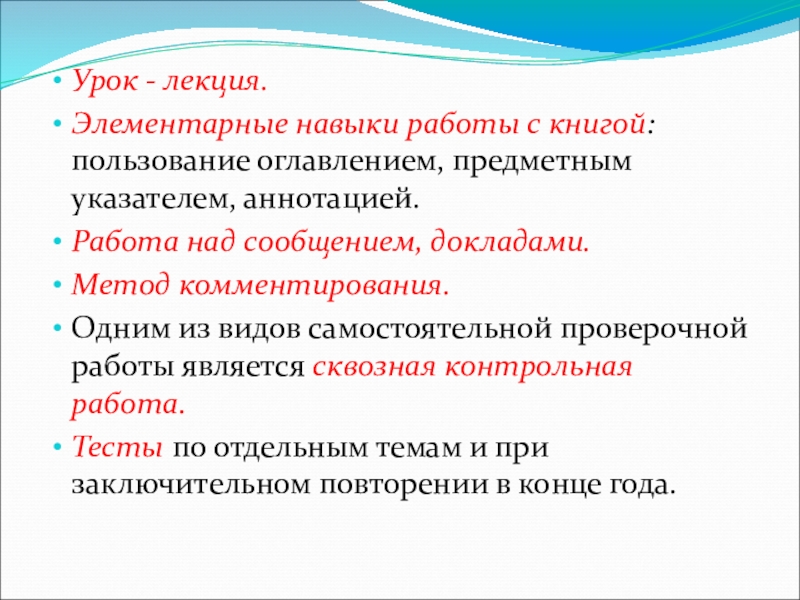 • Урок - лекция.
• Элементарные навыки работы с книгой: пользование оглавлением, предметным указателем, аннотацией.
• Работа над сообщением, докладами.
• Метод комментирования.
• Одним из видов самостоятельной проверочной работы является сквозная контрольная работа.
• Тесты по отдельным темам и при заключительном повторении в конце года.